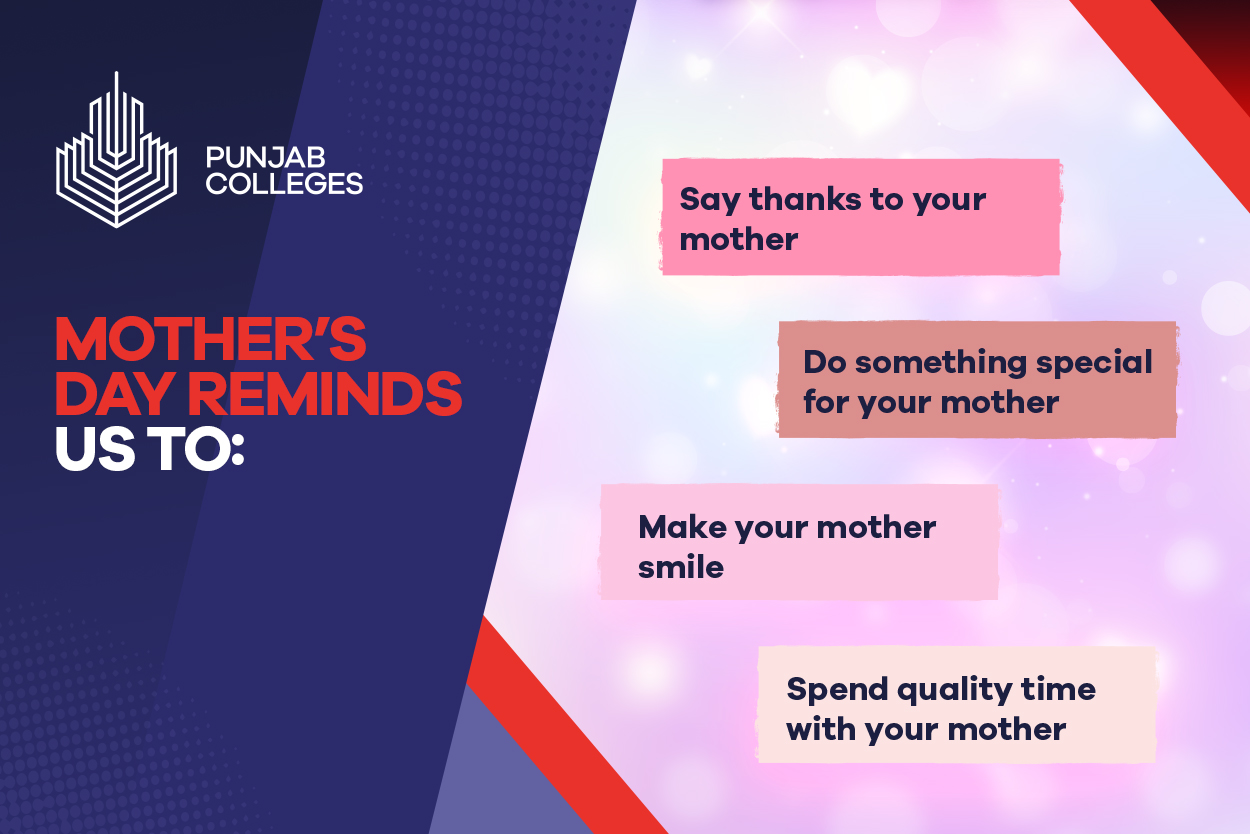 PUNJAB COLLEGES

MOTHER'S DAY REMINDS US TO:

Say thanks to your mother

Do something special for your mother

Make your mother smile

Spend quality time with your mother